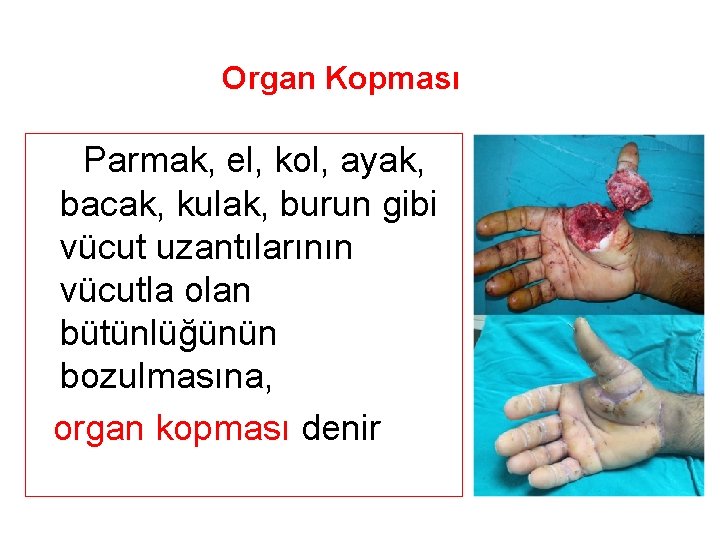 Organ Kopması

Parmak, el, kol, ayak, bacak, kulak, burun gibi vücut uzantılarının vücutla olan bütünlüğünün bozulmasına,

organ kopması denir